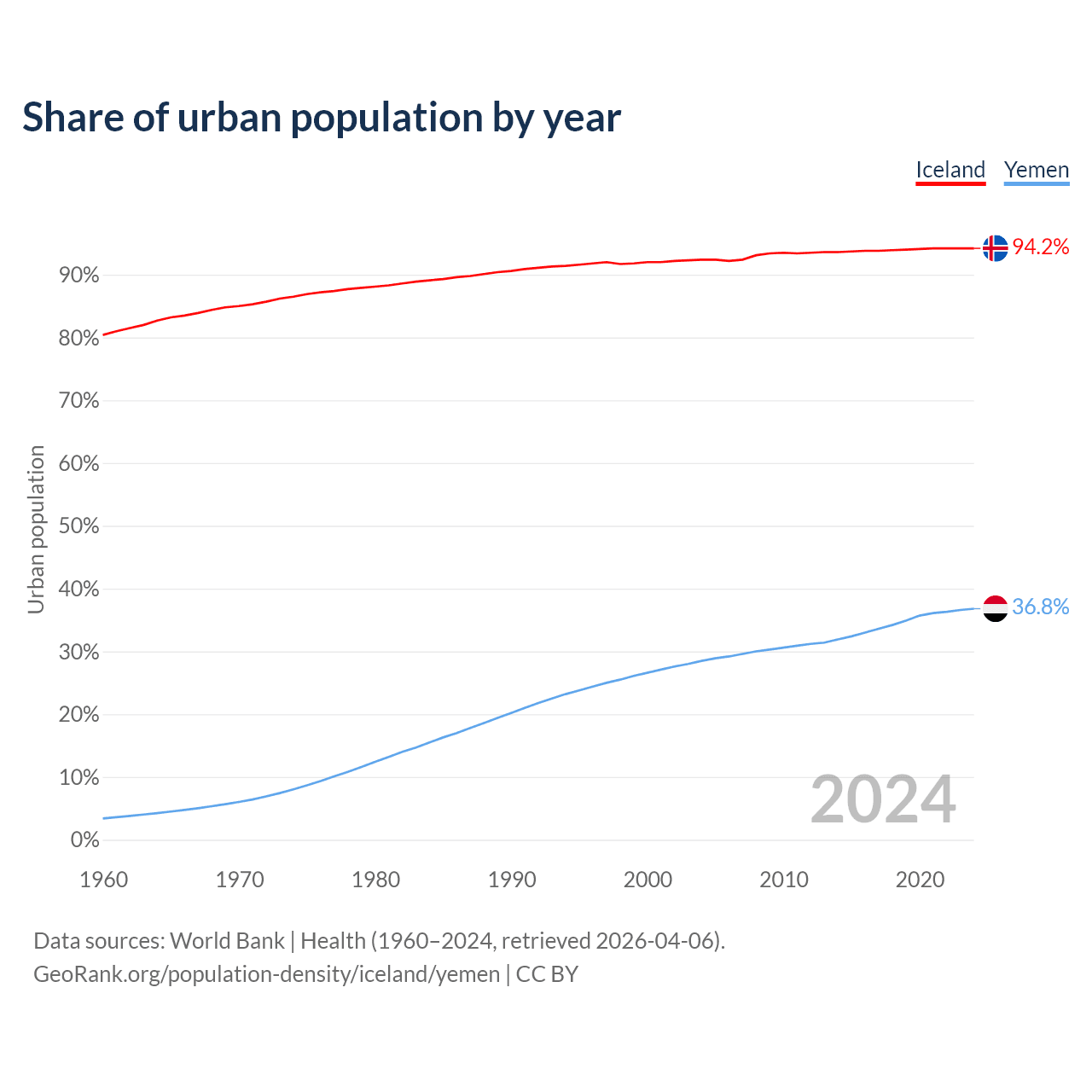 Share of urban population by year

Iceland Yemen

Urban population

90%
80%
70%
60%
50%
40%
30%
20%
10%
0%

94.2%
36.8%

2024

1960 1970 1980 1990 2000 2010 2020

Data sources: World Bank | Health (1960–2024, retrieved 2026-04-06).
GeoRank.org/population-density/iceland/yemen | CC BY